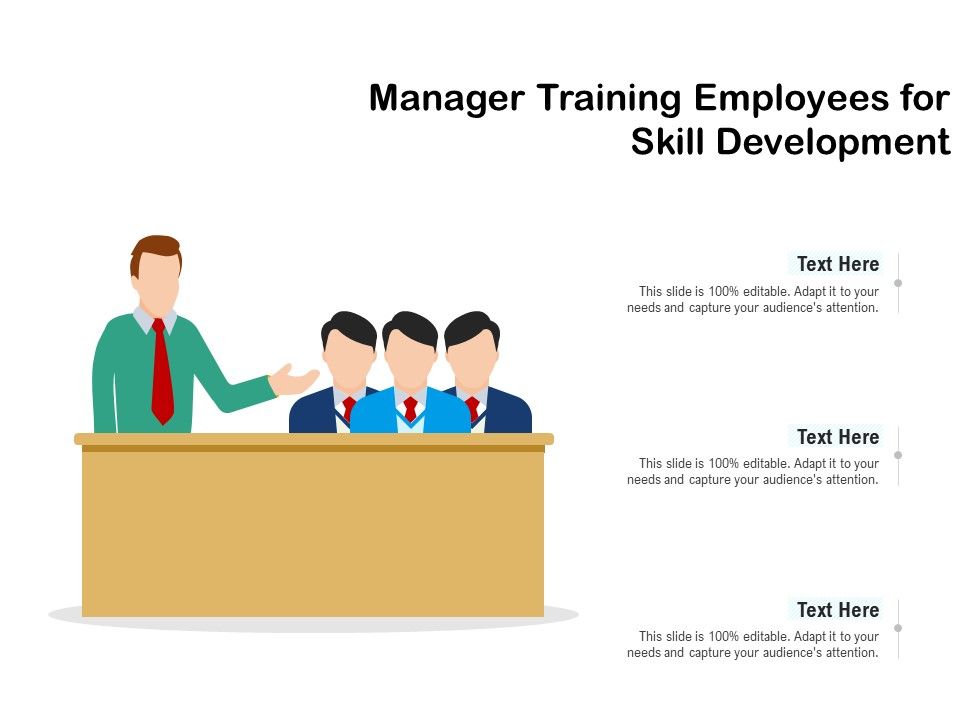 Manager Training Employees for Skill Development

Text Here
This slide is 100% editable. Adapt it to your needs and capture your audience's attention.

Text Here
This slide is 100% editable. Adapt it to your needs and capture your audience's attention.

Text Here
This slide is 100% editable. Adapt it to your needs and capture your audience's attention.